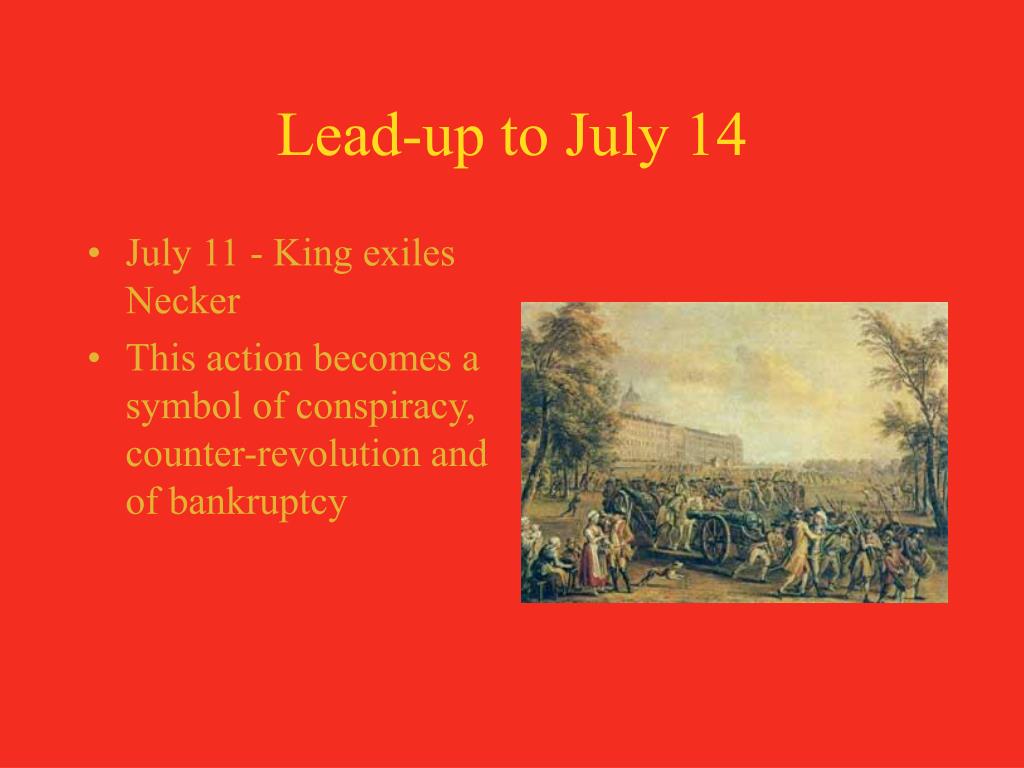 Lead-up to July 14

• July 11 - King exiles Necker
• This action becomes a symbol of conspiracy, counter-revolution and of bankruptcy